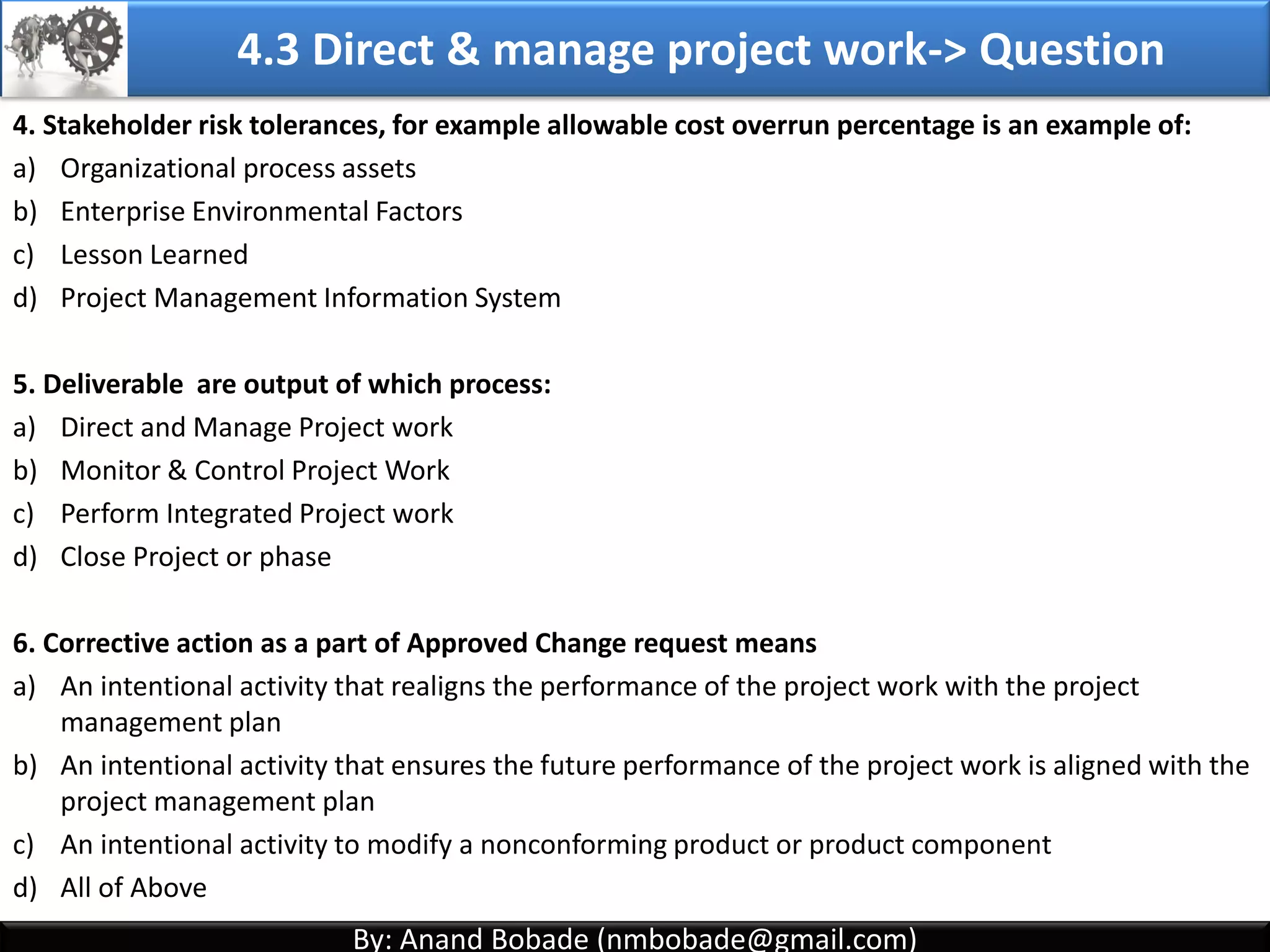 4.3 Direct & manage project work-> Question

4. Stakeholder risk tolerances, for example allowable cost overrun percentage is an example of:
a) Organizational process assets
b) Enterprise Environmental Factors
c) Lesson Learned
d) Project Management Information System

5. Deliverable are output of which process:
a) Direct and Manage Project work
b) Monitor & Control Project Work
c) Perform Integrated Project work
d) Close Project or phase

6. Corrective action as a part of Approved Change request means
a) An intentional activity that realigns the performance of the project work with the project management plan
b) An intentional activity that ensures the future performance of the project work is aligned with the project management plan
c) An intentional activity to modify a nonconforming product or product component
d) All of Above

By: Anand Bobade (nmbobade@gmail.com)